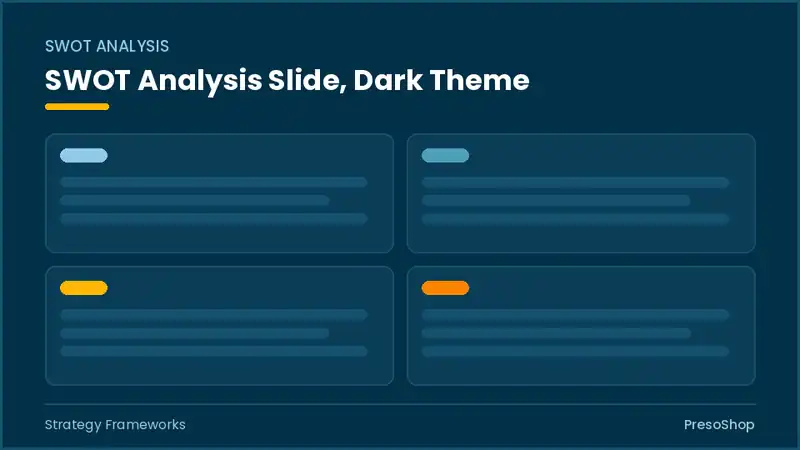 SWOT ANALYSIS

SWOT Analysis Slide, Dark Theme

Strategy Frameworks

PresoShop